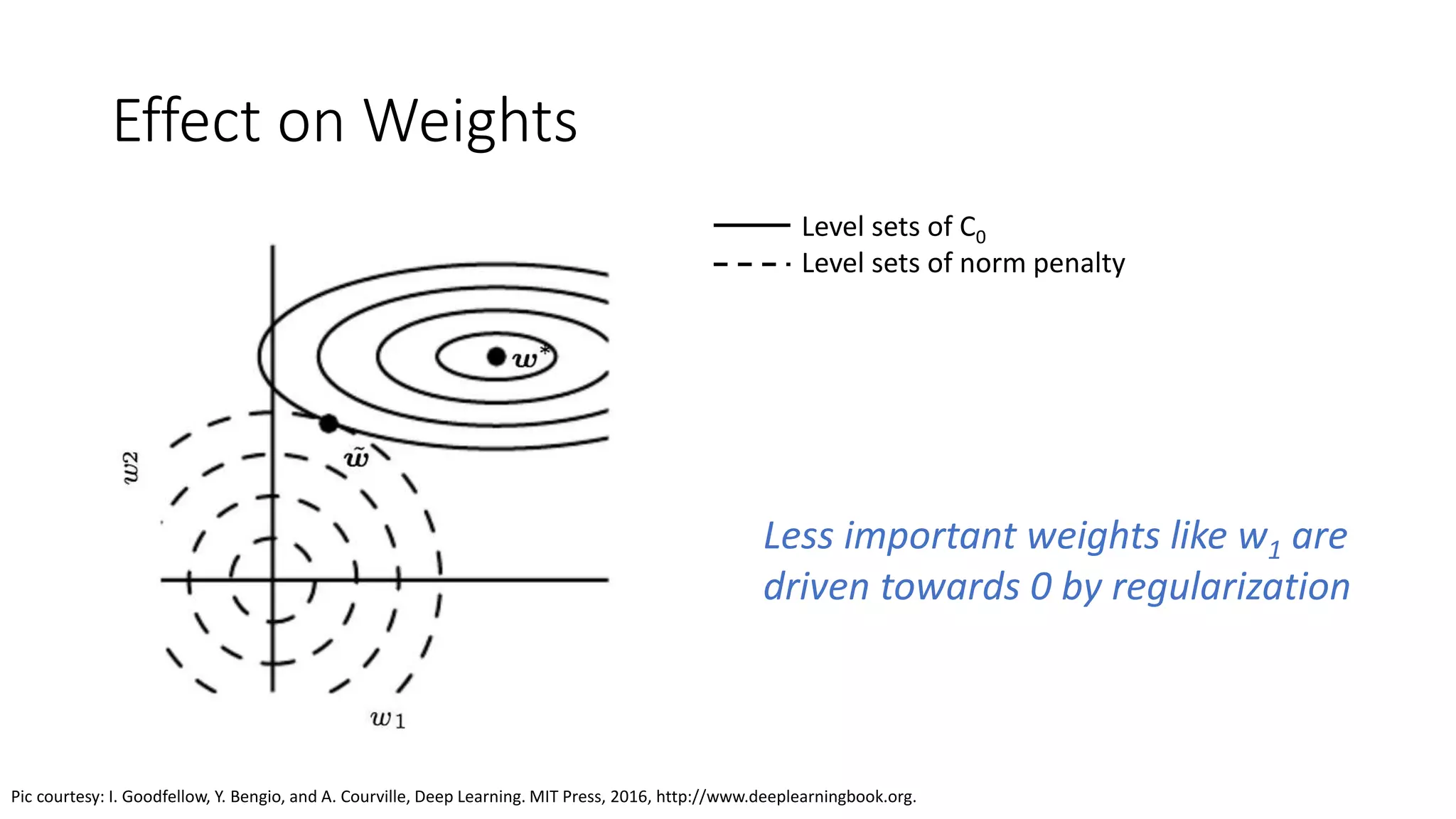 Effect on Weights

Level sets of $C_0$
Level sets of norm penalty

$w^*$
$\tilde{w}$
$w_2$
$w_1$

Less important weights like $w_1$ are driven towards 0 by regularization

Pic courtesy: I. Goodfellow, Y. Bengio, and A. Courville, Deep Learning. MIT Press, 2016, http://www.deeplearningbook.org.